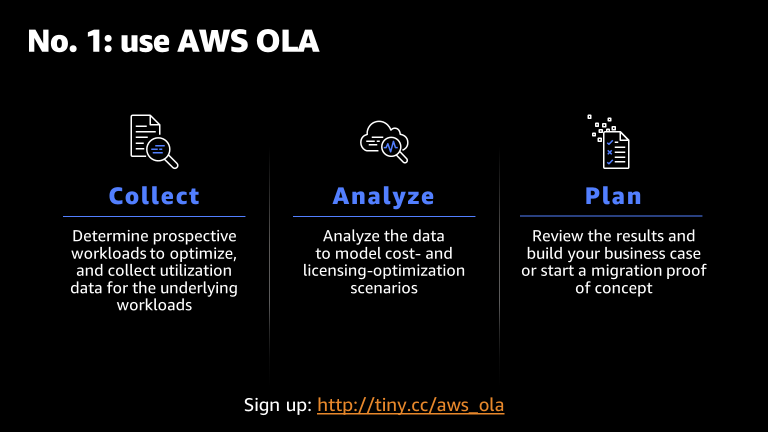 No. 1: use AWS OLA

Collect

Determine prospective workloads to optimize, and collect utilization data for the underlying workloads

Analyze

Analyze the data to model cost- and licensing-optimization scenarios

Plan

Review the results and build your business case or start a migration proof of concept

Sign up: http://tiny.cc/aws_ola